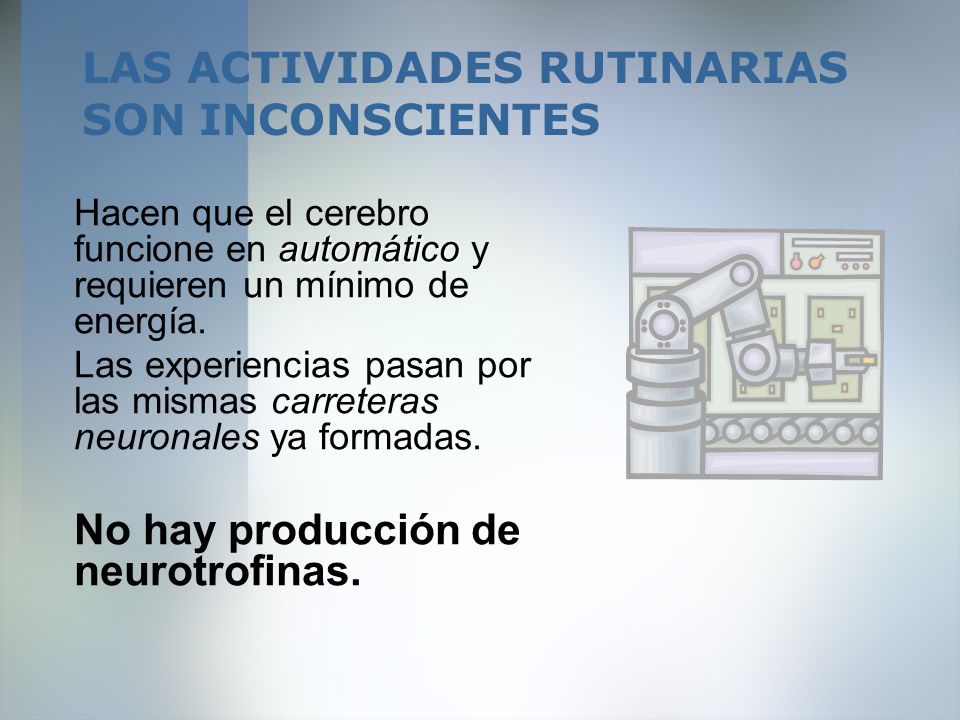 LAS ACTIVIDADES RUTINARIAS SON INCONSCIENTES

Hacen que el cerebro funcione en automático y requieren un mínimo de energía.

Las experiencias pasan por las mismas carreteras neuronales ya formadas.

No hay producción de neurotrofinas.